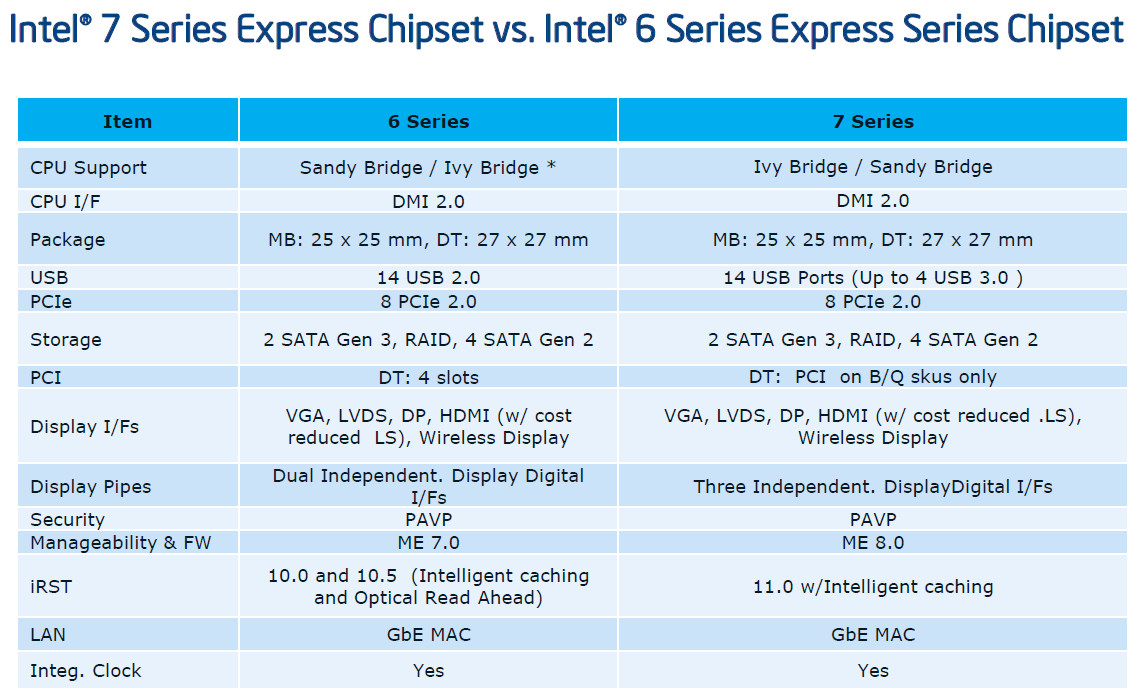 Intel® 7 Series Express Chipset vs. Intel® 6 Series Express Series Chipset

| Item | 6 Series | 7 Series |
|---|---|---|
| CPU Support | Sandy Bridge / Ivy Bridge * | Ivy Bridge / Sandy Bridge |
| CPU I/F | DMI 2.0 | DMI 2.0 |
| Package | MB: 25 x 25 mm, DT: 27 x 27 mm | MB: 25 x 25 mm, DT: 27 x 27 mm |
| USB | 14 USB 2.0 | 14 USB Ports (Up to 4 USB 3.0 ) |
| PCIe | 8 PCIe 2.0 | 8 PCIe 2.0 |
| Storage | 2 SATA Gen 3, RAID, 4 SATA Gen 2 | 2 SATA Gen 3, RAID, 4 SATA Gen 2 |
| PCI | DT: 4 slots | DT: PCI on B/Q skus only |
| Display I/Fs | VGA, LVDS, DP, HDMI (w/ cost reduced LS), Wireless Display | VGA, LVDS, DP, HDMI (w/ cost reduced .LS), Wireless Display |
| Display Pipes | Dual Independent. Display Digital I/Fs | Three Independent. DisplayDigital I/Fs |
| Security | PAVP | PAVP |
| Manageability & FW | ME 7.0 | ME 8.0 |
| iRST | 10.0 and 10.5 (Intelligent caching and Optical Read Ahead) | 11.0 w/Intelligent caching |
| LAN | GbE MAC | GbE MAC |
| Integ. Clock | Yes | Yes |